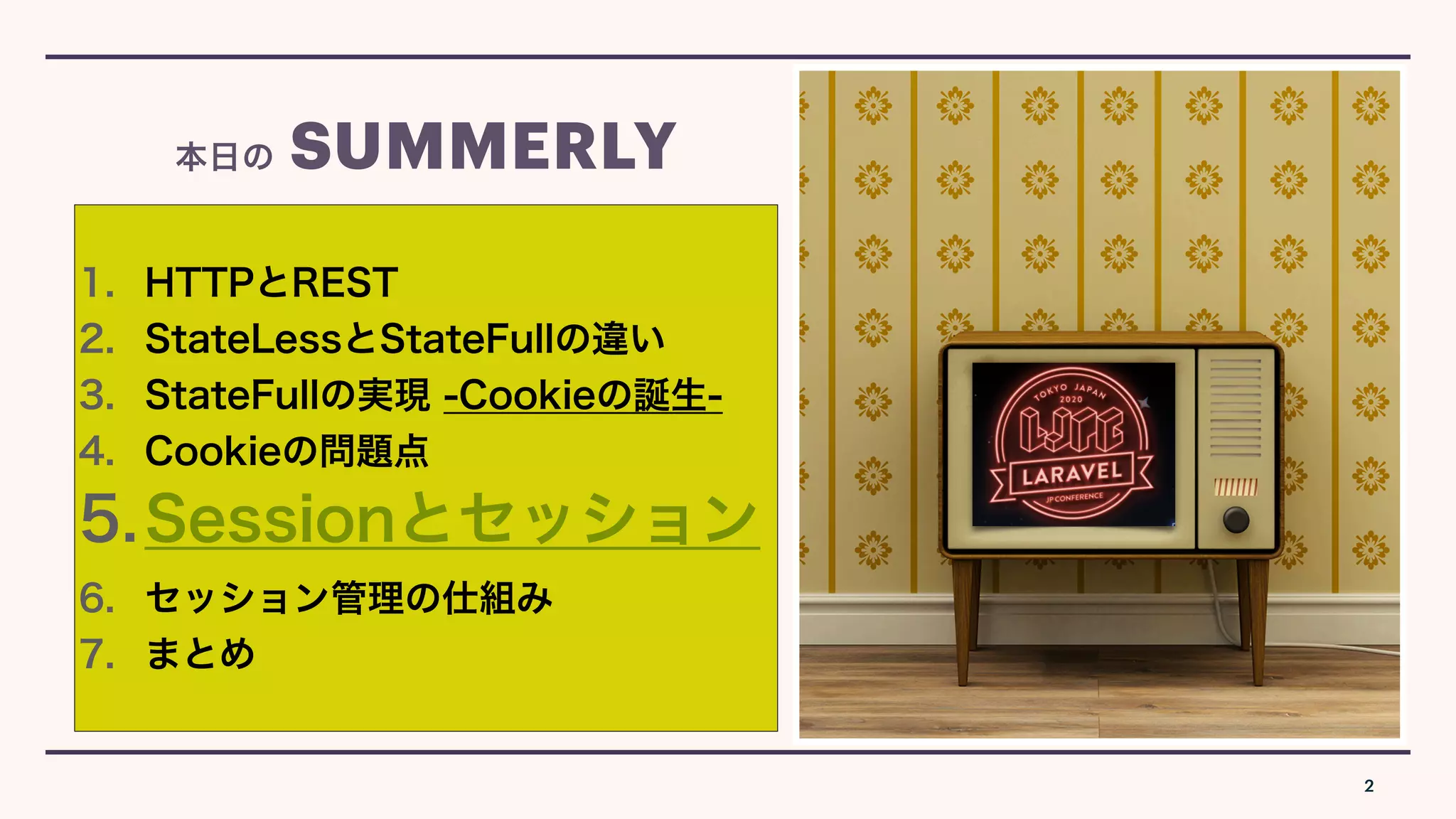 本日の SUMMERLY

1. HTTPとREST
2. StateLessとStateFullの違い
3. StateFullの実現 -Cookieの誕生-
4. Cookieの問題点
5. Sessionとセッション
6. セッション管理の仕組み
7. まとめ

TOKYO JAPAN
2020
LJPC
LARAVEL
JP CONFERENCE

2